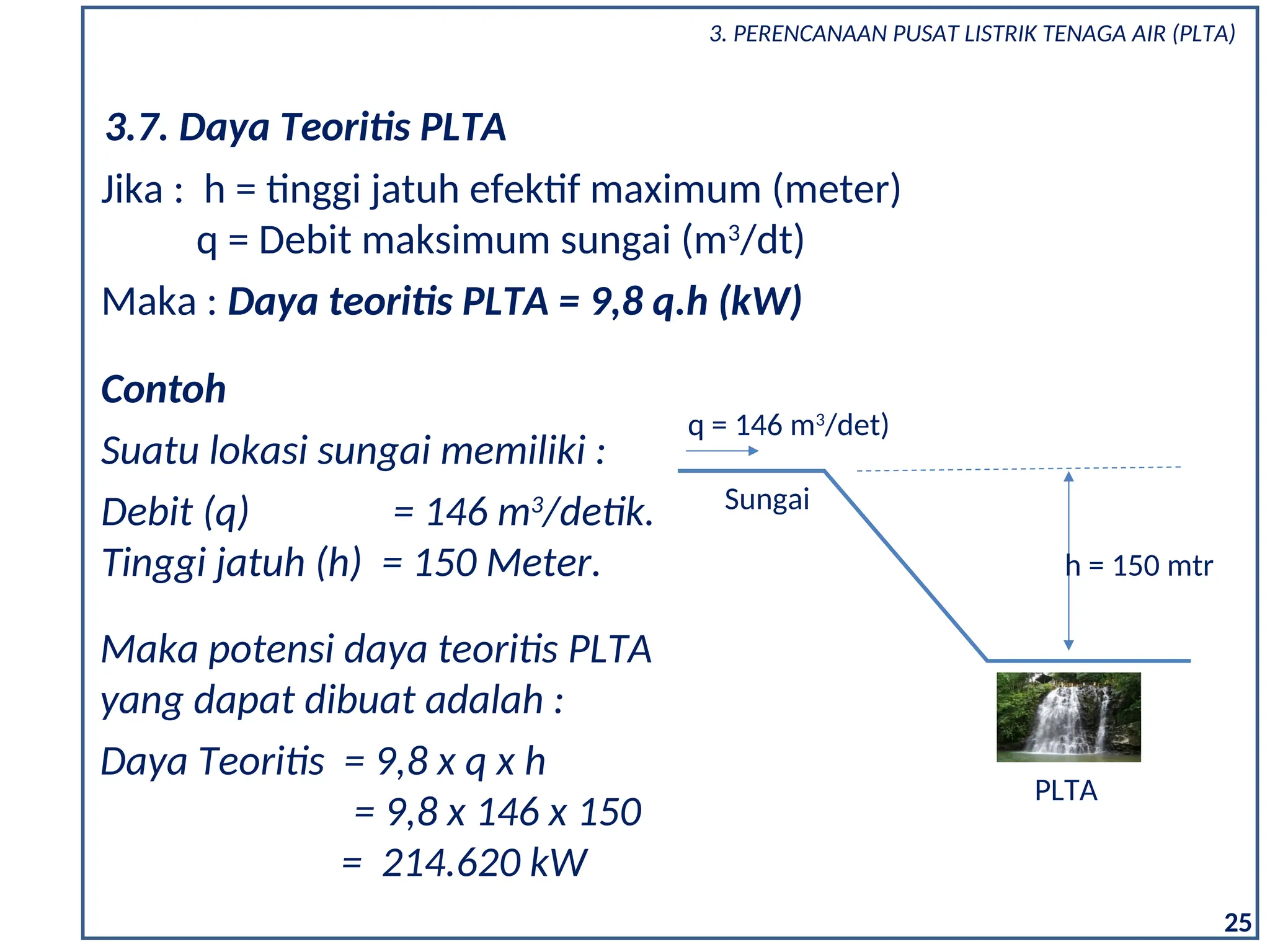 3. PERENCANAAN PUSAT LISTRIK TENAGA AIR (PLTA)

3.7. Daya Teoritis PLTA

Jika : h = tinggi jatuh efektif maximum (meter)
q = Debit maksimum sungai ($m^3$/dt)

Maka : Daya teoritis PLTA = 9,8 q.h (kW)

Contoh

Suatu lokasi sungai memiliki :

Debit (q) = 146 $m^3$/detik.
Tinggi jatuh (h) = 150 Meter.

Maka potensi daya teoritis PLTA yang dapat dibuat adalah :

Daya Teoritis = 9,8 x q x h
= 9,8 x 146 x 150
= 214.620 kW

q = 146 $m^3$/det)

Sungai

h = 150 mtr

PLTA

25